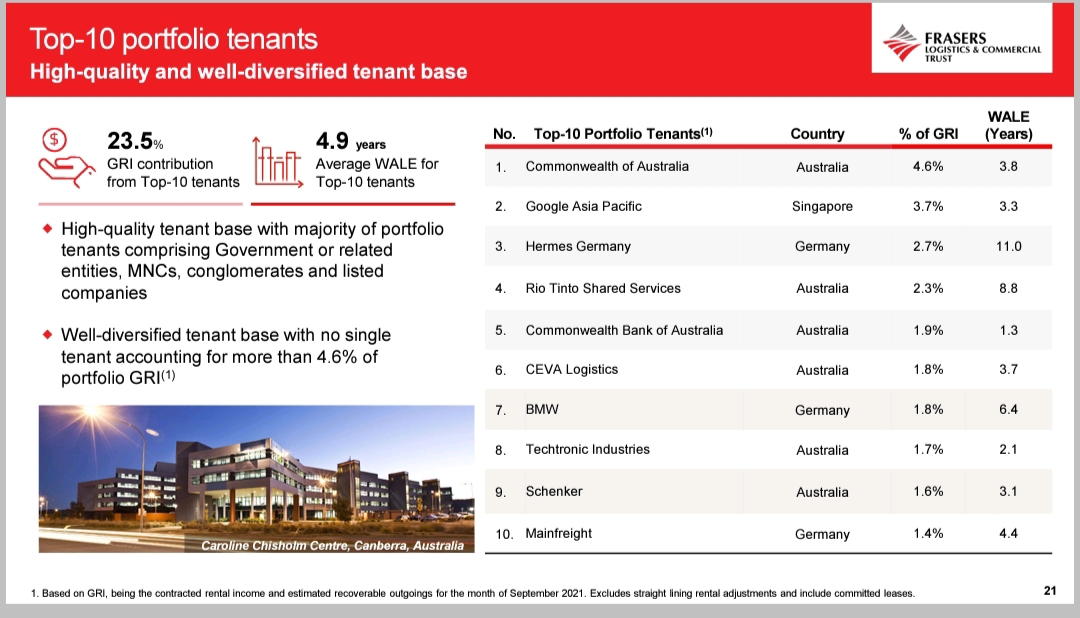 Top-10 portfolio tenants
High-quality and well-diversified tenant base

FRASERS
LOGISTICS & COMMERCIAL TRUST

23.5%
GRI contribution from Top-10 tenants

4.9 years
Average WALE for Top-10 tenants

◆ High-quality tenant base with majority of portfolio tenants comprising Government or related entities, MNCs, conglomerates and listed companies

◆ Well-diversified tenant base with no single tenant accounting for more than 4.6% of portfolio GRI$^{(1)}$

Caroline Chisholm Centre, Canberra, Australia

| No. | Top-10 Portfolio Tenants$^{(1)}$ | Country | % of GRI | WALE (Years) |
|---|---|---|---|---|
| 1. | Commonwealth of Australia | Australia | 4.6% | 3.8 |
| 2. | Google Asia Pacific | Singapore | 3.7% | 3.3 |
| 3. | Hermes Germany | Germany | 2.7% | 11.0 |
| 4. | Rio Tinto Shared Services | Australia | 2.3% | 8.8 |
| 5. | Commonwealth Bank of Australia | Australia | 1.9% | 1.3 |
| 6. | CEVA Logistics | Australia | 1.8% | 3.7 |
| 7. | BMW | Germany | 1.8% | 6.4 |
| 8. | Techtronic Industries | Australia | 1.7% | 2.1 |
| 9. | Schenker | Australia | 1.6% | 3.1 |
| 10. | Mainfreight | Germany | 1.4% | 4.4 |

1. Based on GRI, being the contracted rental income and estimated recoverable outgoings for the month of September 2021. Excludes straight lining rental adjustments and include committed leases.

21